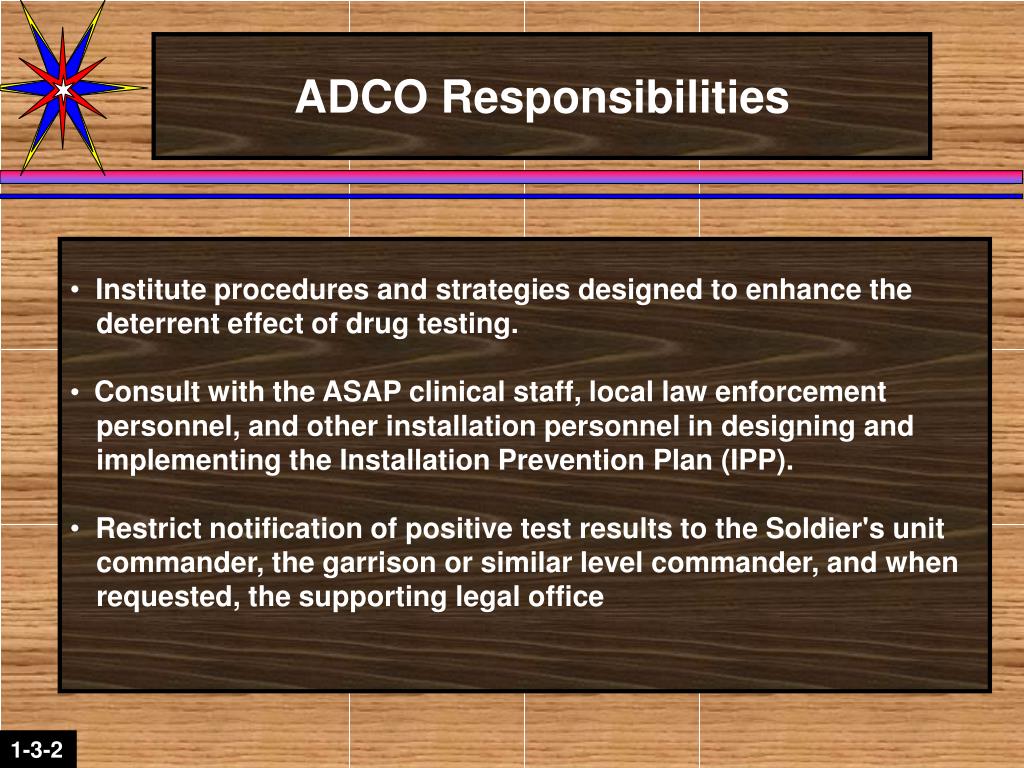 ADCO Responsibilities

• Institute procedures and strategies designed to enhance the deterrent effect of drug testing.

• Consult with the ASAP clinical staff, local law enforcement personnel, and other installation personnel in designing and implementing the Installation Prevention Plan (IPP).

• Restrict notification of positive test results to the Soldier's unit commander, the garrison or similar level commander, and when requested, the supporting legal office

1-3-2